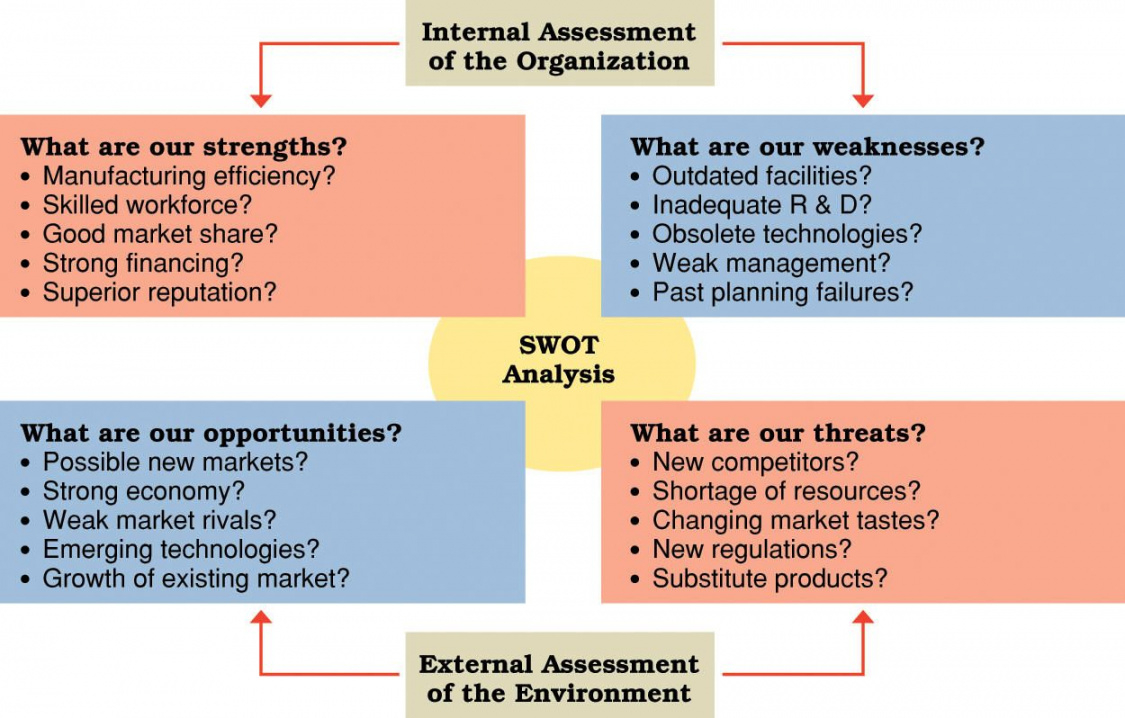 Internal Assessment of the Organization

What are our strengths?
• Manufacturing efficiency?
• Skilled workforce?
• Good market share?
• Strong financing?
• Superior reputation?

What are our weaknesses?
• Outdated facilities?
• Inadequate R & D?
• Obsolete technologies?
• Weak management?
• Past planning failures?

SWOT Analysis

What are our opportunities?
• Possible new markets?
• Strong economy?
• Weak market rivals?
• Emerging technologies?
• Growth of existing market?

What are our threats?
• New competitors?
• Shortage of resources?
• Changing market tastes?
• New regulations?
• Substitute products?

External Assessment of the Environment